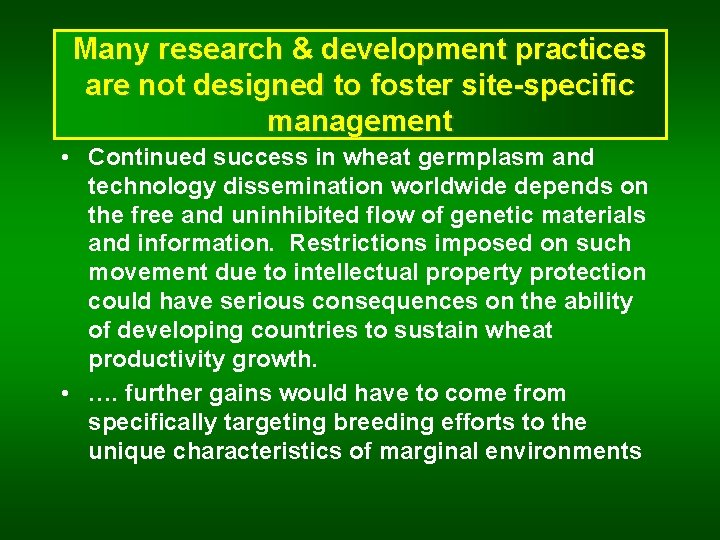 Many research & development practices are not designed to foster site-specific management

• Continued success in wheat germplasm and technology dissemination worldwide depends on the free and uninhibited flow of genetic materials and information. Restrictions imposed on such movement due to intellectual property protection could have serious consequences on the ability of developing countries to sustain wheat productivity growth.

• …. further gains would have to come from specifically targeting breeding efforts to the unique characteristics of marginal environments